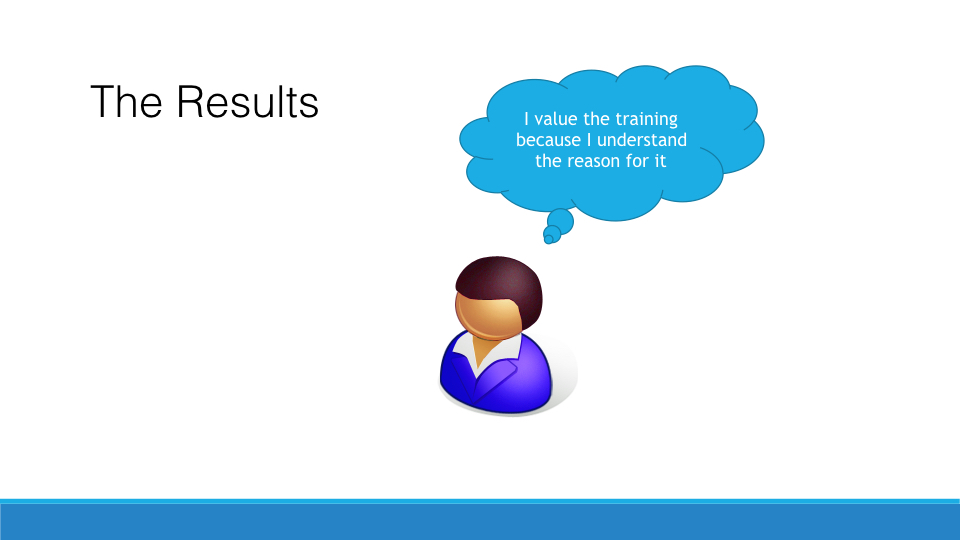 The Results

I value the training because I understand the reason for it